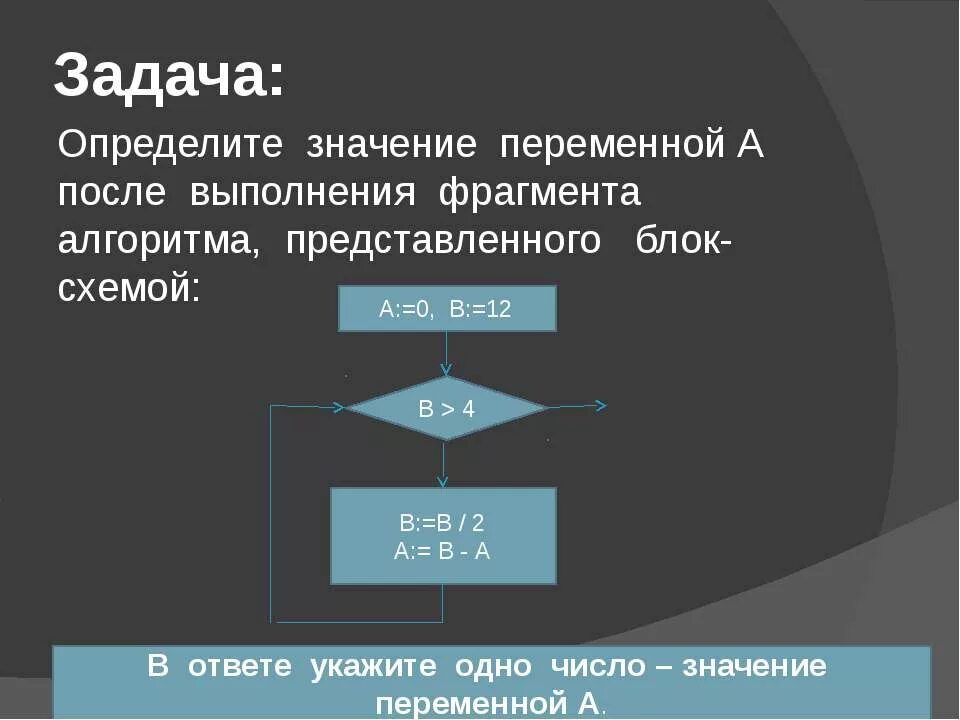 Задача:

Определите значение переменной А после выполнения фрагмента алгоритма, представленного блок-схемой:

A:=0, B:=12

B > 4

B:=B / 2
A:= B - A

В ответе укажите одно число – значение переменной А.